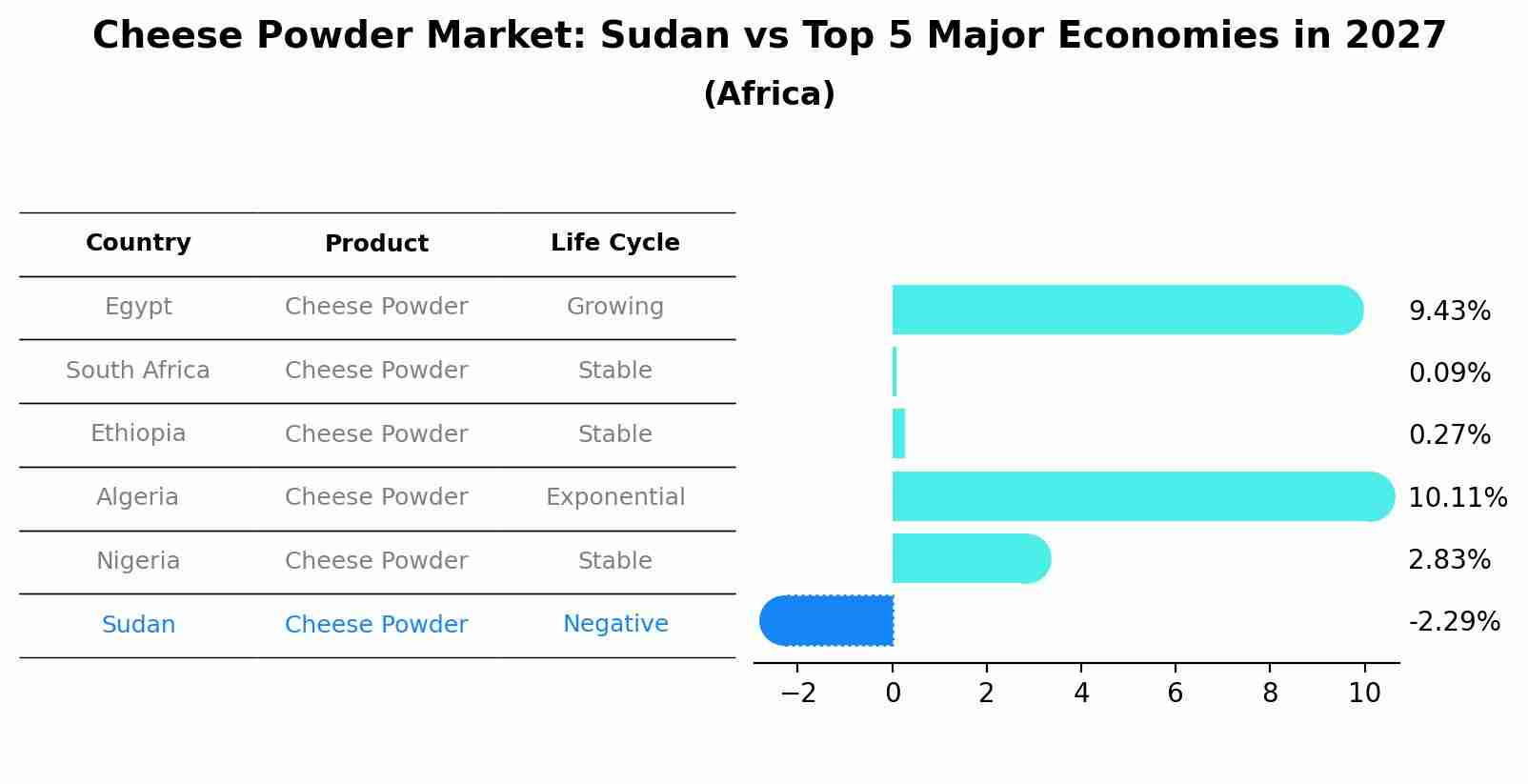 Cheese Powder Market: Sudan vs Top 5 Major Economies in 2027
(Africa)

| Country | Product | Life Cycle |
|---|---|---|
| Egypt | Cheese Powder | Growing |
| South Africa | Cheese Powder | Stable |
| Ethiopia | Cheese Powder | Stable |
| Algeria | Cheese Powder | Exponential |
| Nigeria | Cheese Powder | Stable |
| Sudan | Cheese Powder | Negative |

9.43%
0.09%
0.27%
10.11%
2.83%
-2.29%

−2 0 2 4 6 8 10